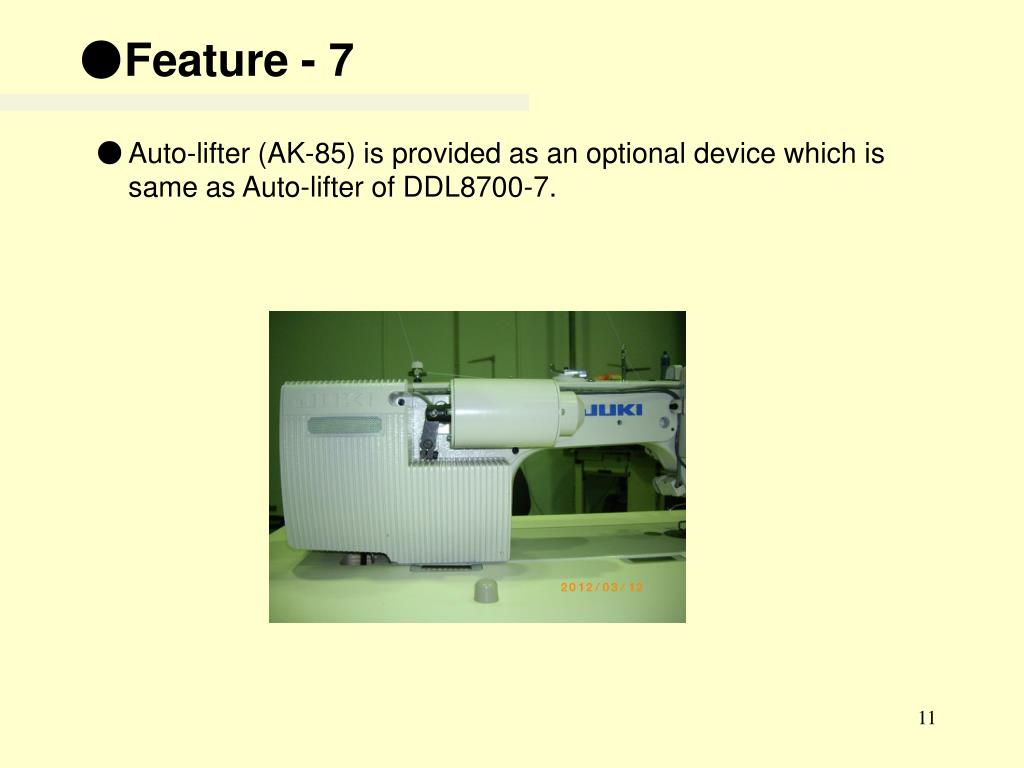 ●Feature - 7

● Auto-lifter (AK-85) is provided as an optional device which is same as Auto-lifter of DDL8700-7.

JUKI

JUKI

2012/03/12

11